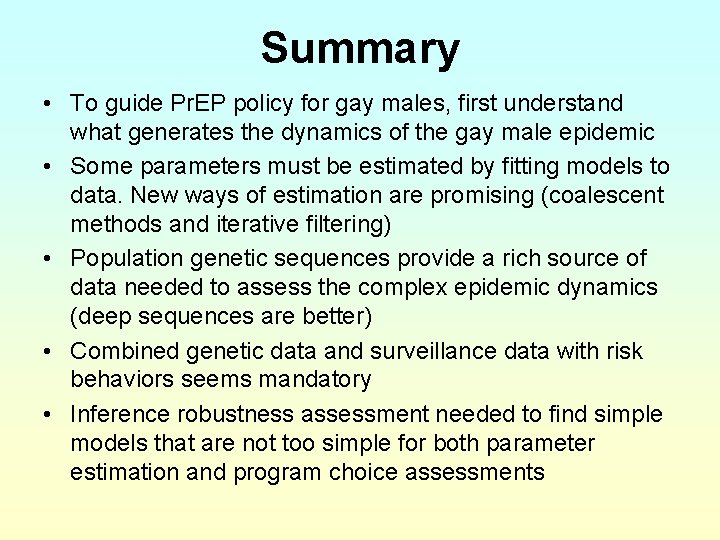 Summary

• To guide PrEP policy for gay males, first understand what generates the dynamics of the gay male epidemic

• Some parameters must be estimated by fitting models to data. New ways of estimation are promising (coalescent methods and iterative filtering)

• Population genetic sequences provide a rich source of data needed to assess the complex epidemic dynamics (deep sequences are better)

• Combined genetic data and surveillance data with risk behaviors seems mandatory

• Inference robustness assessment needed to find simple models that are not too simple for both parameter estimation and program choice assessments